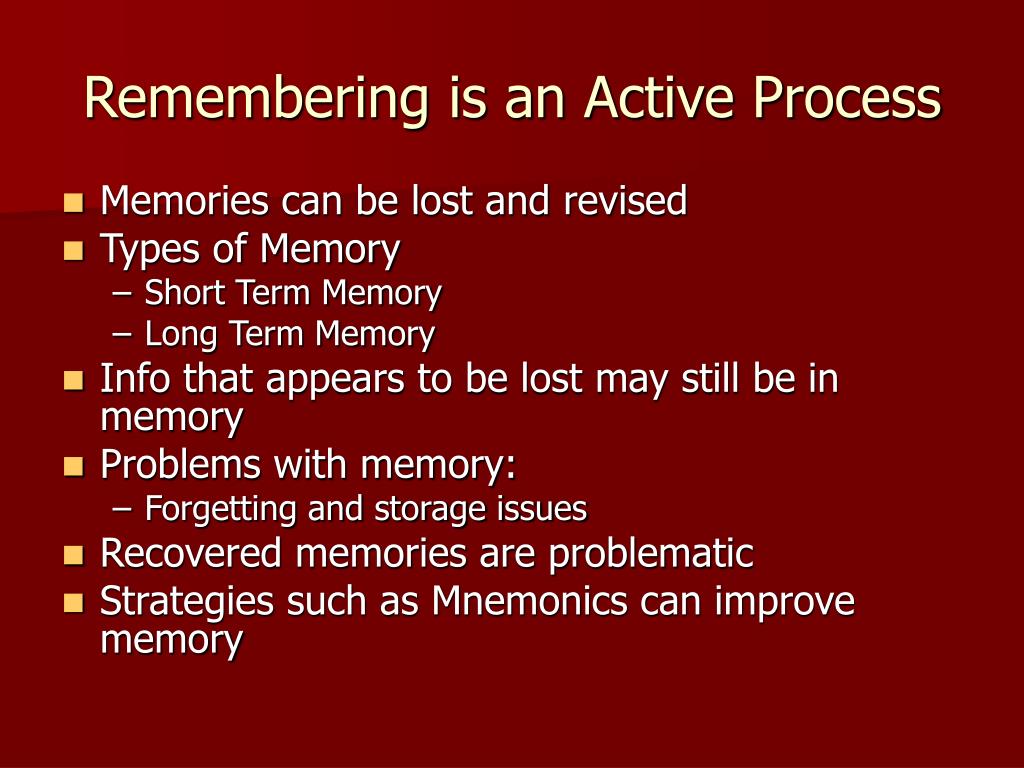 Remembering is an Active Process

- Memories can be lost and revised
- Types of Memory
  – Short Term Memory
  – Long Term Memory
- Info that appears to be lost may still be in memory
- Problems with memory:
  – Forgetting and storage issues
- Recovered memories are problematic
- Strategies such as Mnemonics can improve memory